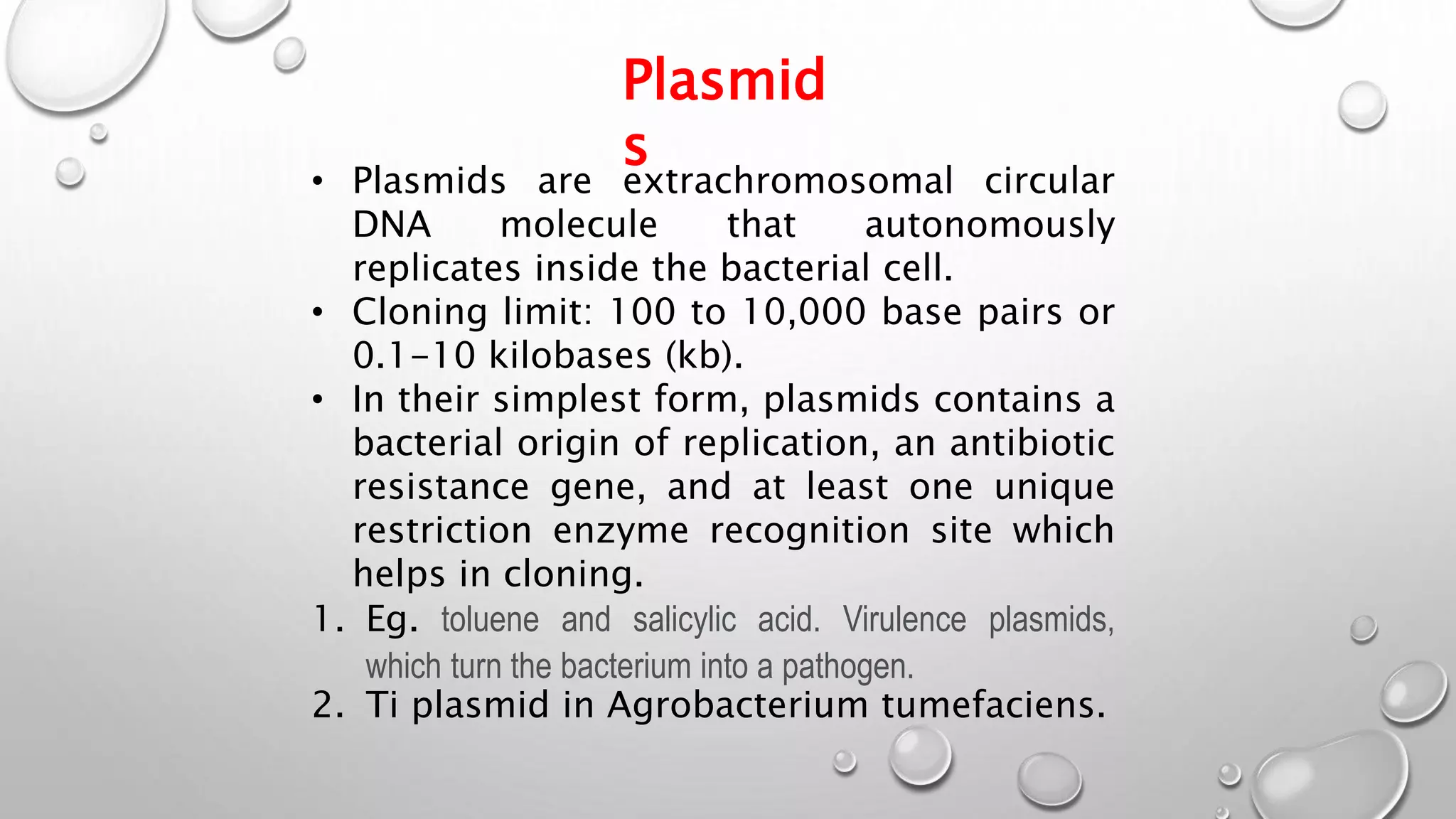 Plasmids

• Plasmids are extrachromosomal circular DNA molecule that autonomously replicates inside the bacterial cell.
• Cloning limit: 100 to 10,000 base pairs or 0.1-10 kilobases (kb).
• In their simplest form, plasmids contains a bacterial origin of replication, an antibiotic resistance gene, and at least one unique restriction enzyme recognition site which helps in cloning.

1. Eg. toluene and salicylic acid. Virulence plasmids, which turn the bacterium into a pathogen.
2. Ti plasmid in Agrobacterium tumefaciens.